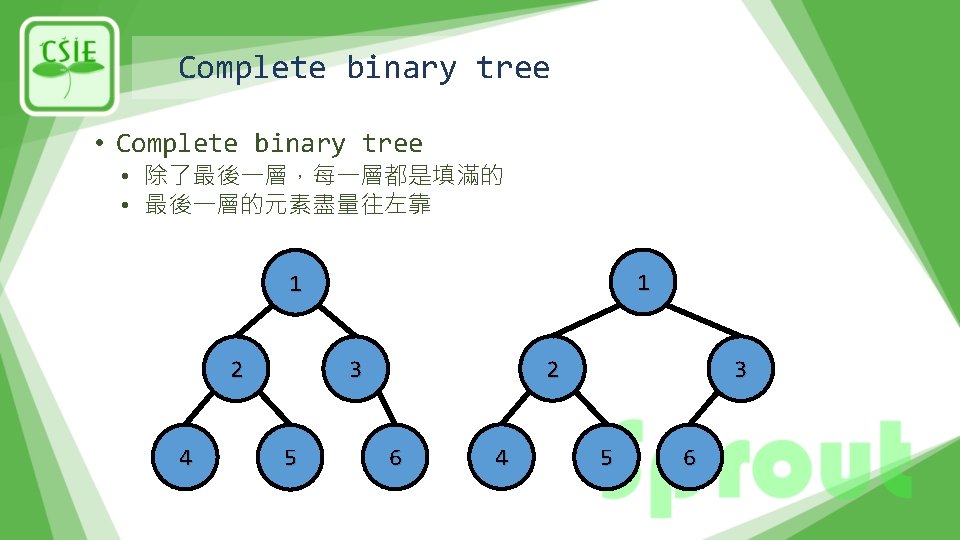 CSIE

Complete binary tree

• Complete binary tree
  • 除了最後一層，每一層都是填滿的
  • 最後一層的元素盡量往左靠

1

2

3

4

5

6

1

2

3

4

5

6

Sprout